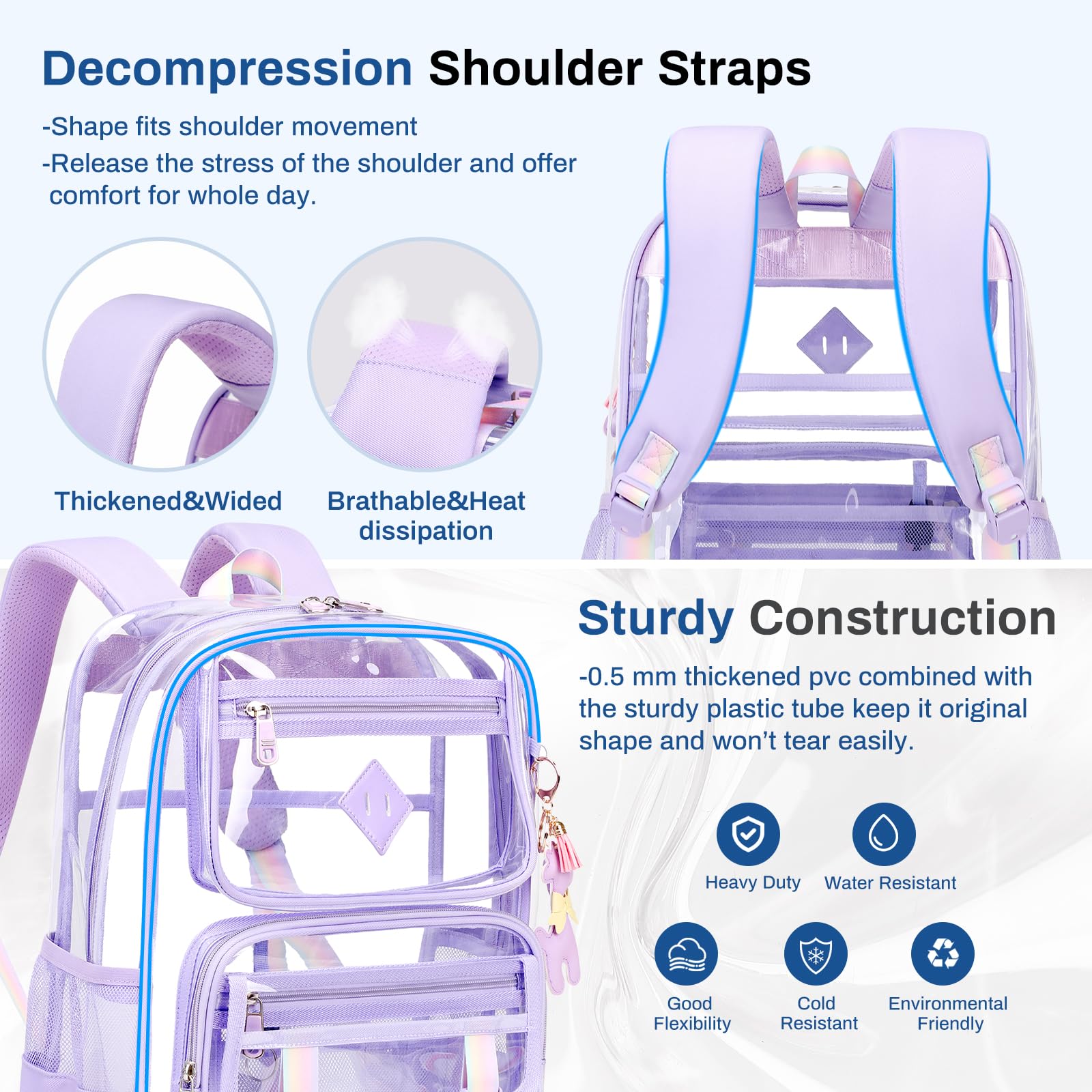 Decompression Shoulder Straps

-Shape fits shoulder movement
-Release the stress of the shoulder and offer comfort for whole day.

Thickened&Wided

Brathable&Heat dissipation

Sturdy Construction

-0.5 mm thickened pvc combined with the sturdy plastic tube keep it original shape and won't tear easily.

Heavy Duty

Water Resistant

Good Flexibility

Cold Resistant

Environmental Friendly